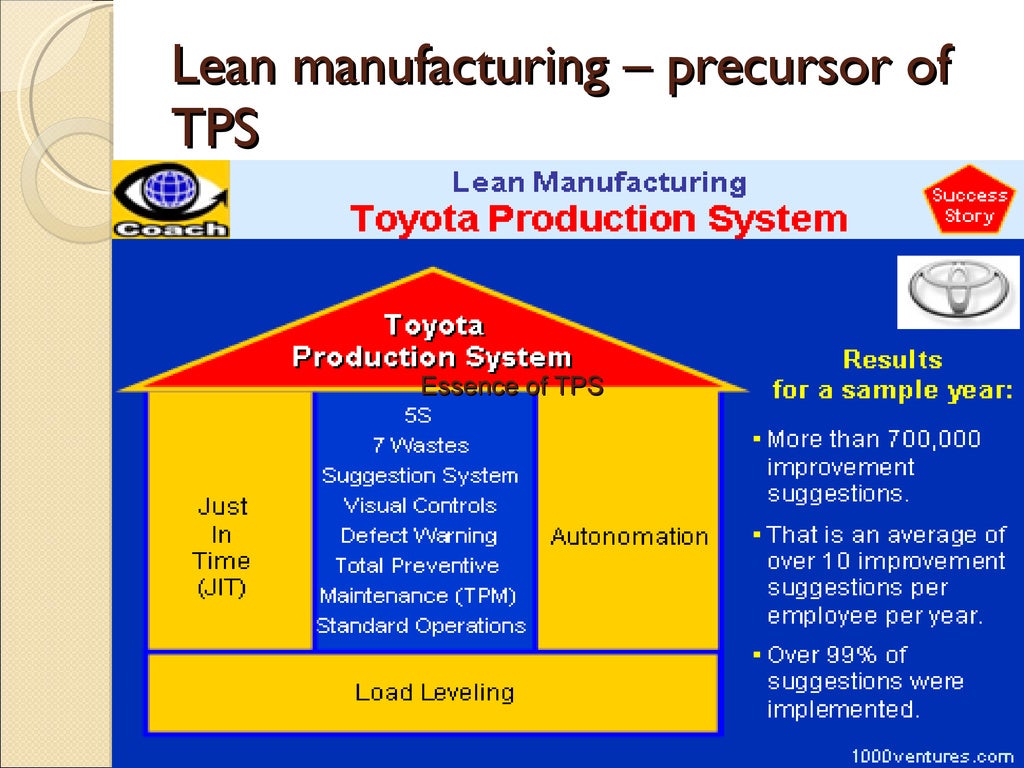 Lean manufacturing – precursor of TPS

Coach

Lean Manufacturing
Toyota Production System

Success Story

Toyota
Production System

Essence of TPS

Just In Time (JIT)

5S
7 Wastes
Suggestion System
Visual Controls
Defect Warning
Total Preventive Maintenance (TPM)
Standard Operations

Autonomation

Load Leveling

Results for a sample year:

▪ More than 700,000 improvement suggestions.

▪ That is an average of over 10 improvement suggestions per employee per year.

▪ Over 99% of suggestions were implemented.

1000ventures.com